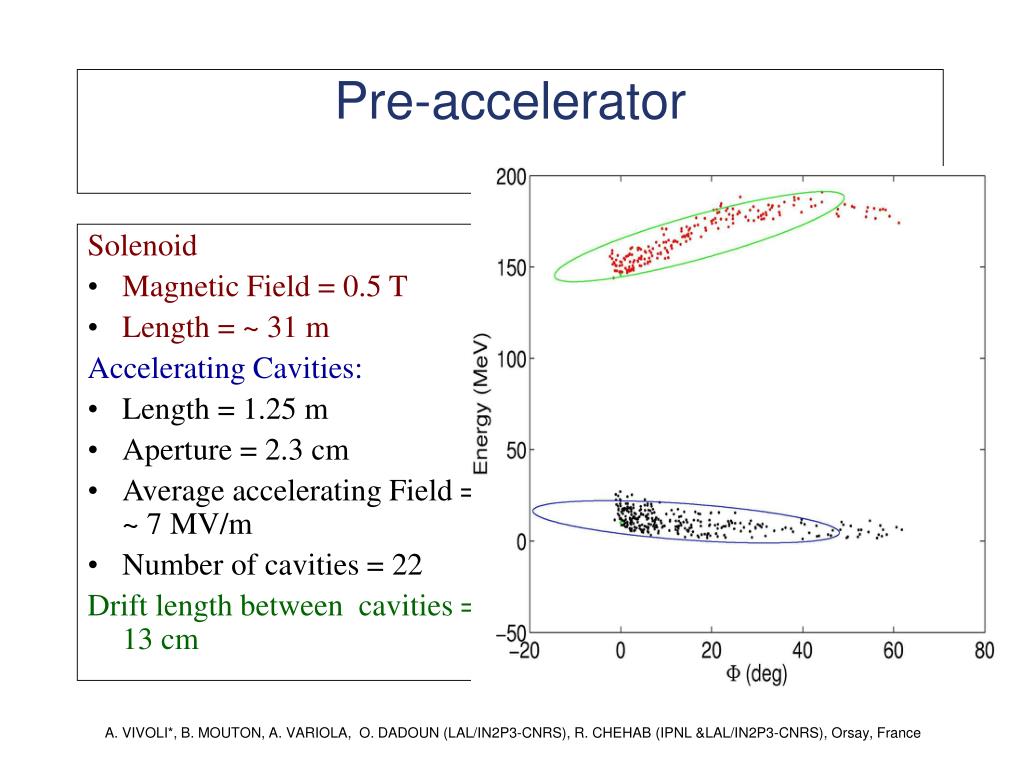 Pre-accelerator

Solenoid
• Magnetic Field = 0.5 T
• Length = ~ 31 m
Accelerating Cavities:
• Length = 1.25 m
• Aperture = 2.3 cm
• Average accelerating Field = ~ 7 MV/m
• Number of cavities = 22
Drift length between cavities = 13 cm

200
150
100
50
0
−50
Energy (MeV)
−20
0
20
40
60
80
Φ (deg)

A. VIVOLI*, B. MOUTON, A. VARIOLA, O. DADOUN (LAL/IN2P3-CNRS), R. CHEHAB (IPNL &LAL/IN2P3-CNRS), Orsay, France